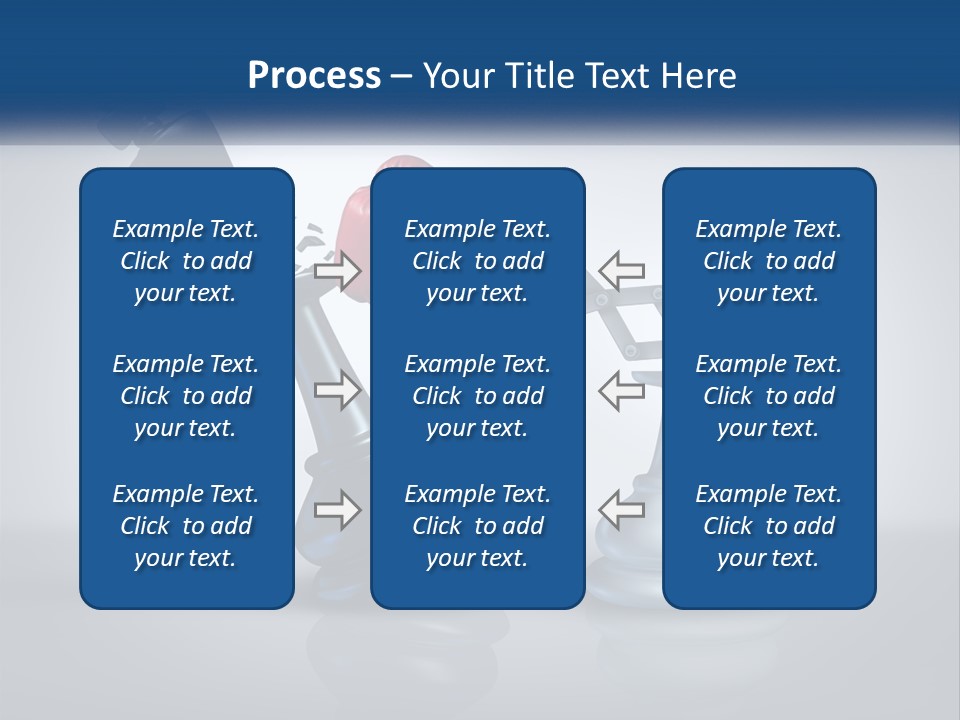 Process – Your Title Text Here

Example Text. Click to add your text.

Example Text. Click to add your text.

Example Text. Click to add your text.

Example Text. Click to add your text.

Example Text. Click to add your text.

Example Text. Click to add your text.

Example Text. Click to add your text.

Example Text. Click to add your text.

Example Text. Click to add your text.